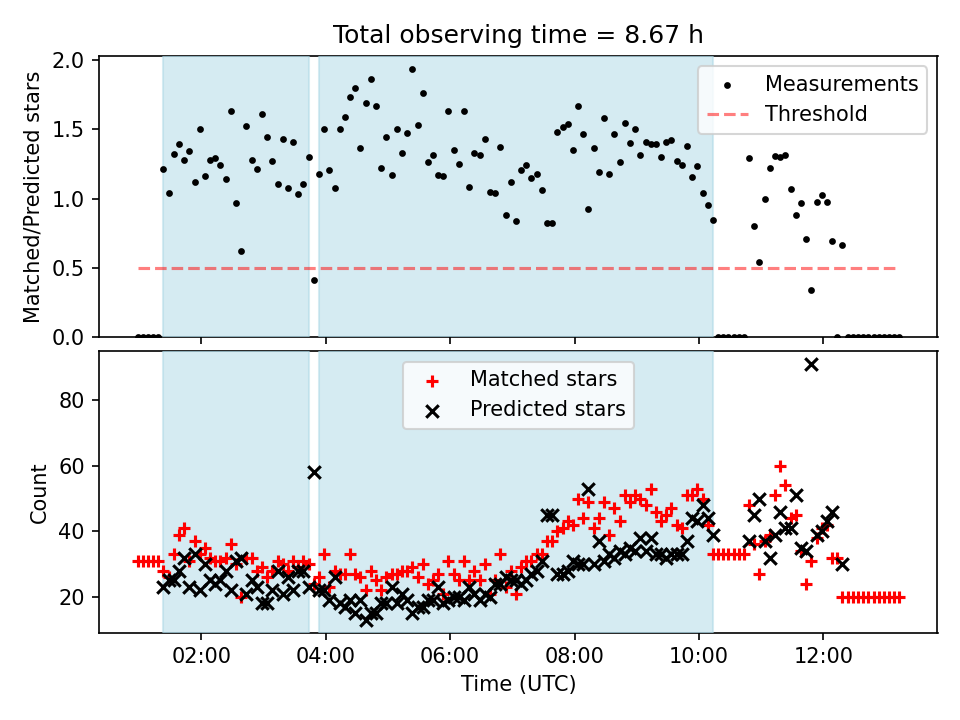 Total observing time = 8.67 h

Matched/Predicted stars

2.0
1.5
1.0
0.5
0.0

Measurements
Threshold

Count

80
60
40
20

Matched stars
Predicted stars

02:00
04:00
06:00
08:00
10:00
12:00

Time (UTC)